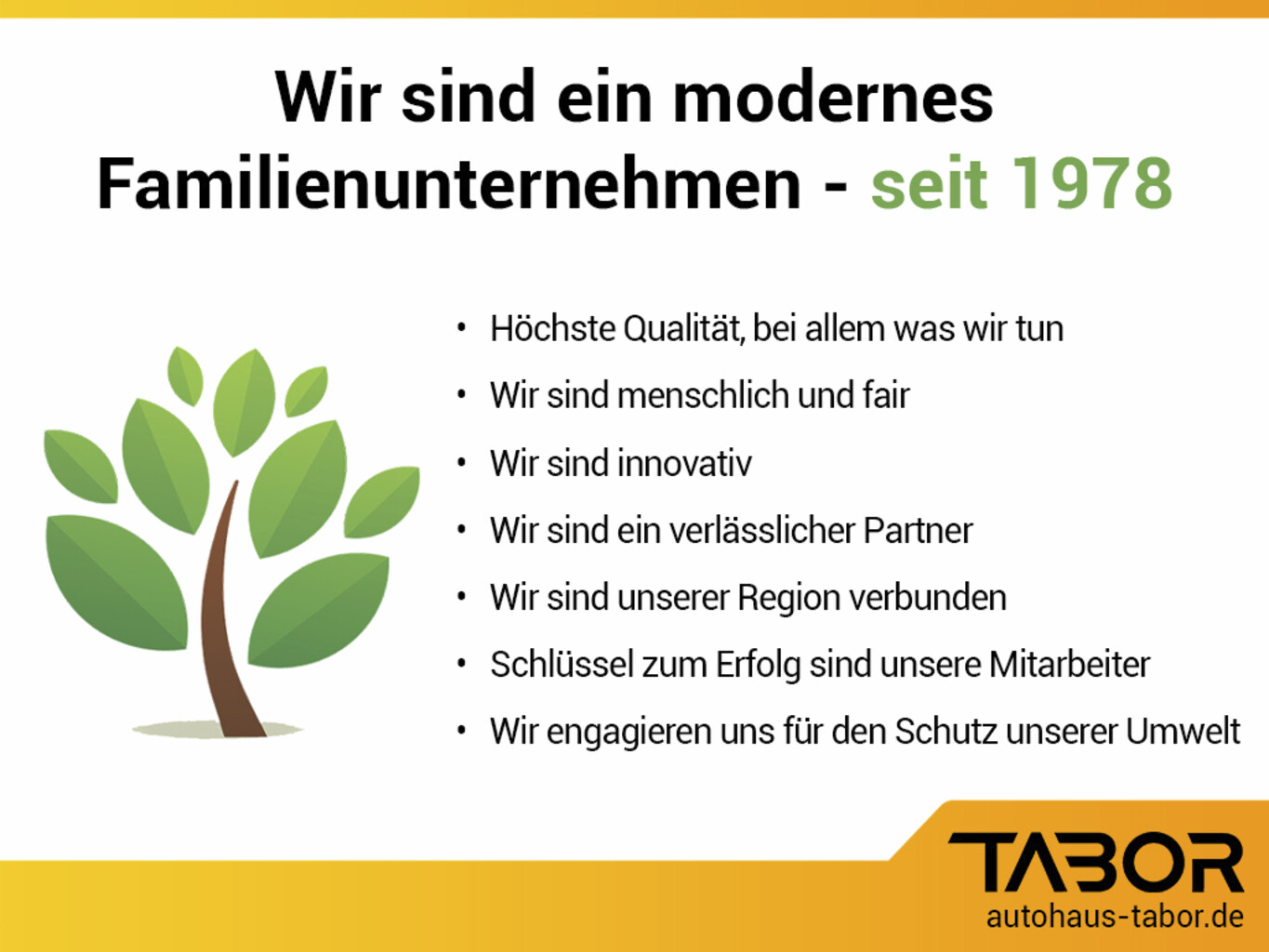 Wir sind ein modernes
Familienunternehmen - seit 1978

• Höchste Qualität, bei allem was wir tun
• Wir sind menschlich und fair
• Wir sind innovativ
• Wir sind ein verlässlicher Partner
• Wir sind unserer Region verbunden
• Schlüssel zum Erfolg sind unsere Mitarbeiter
• Wir engagieren uns für den Schutz unserer Umwelt

TABOR
autohaus-tabor.de